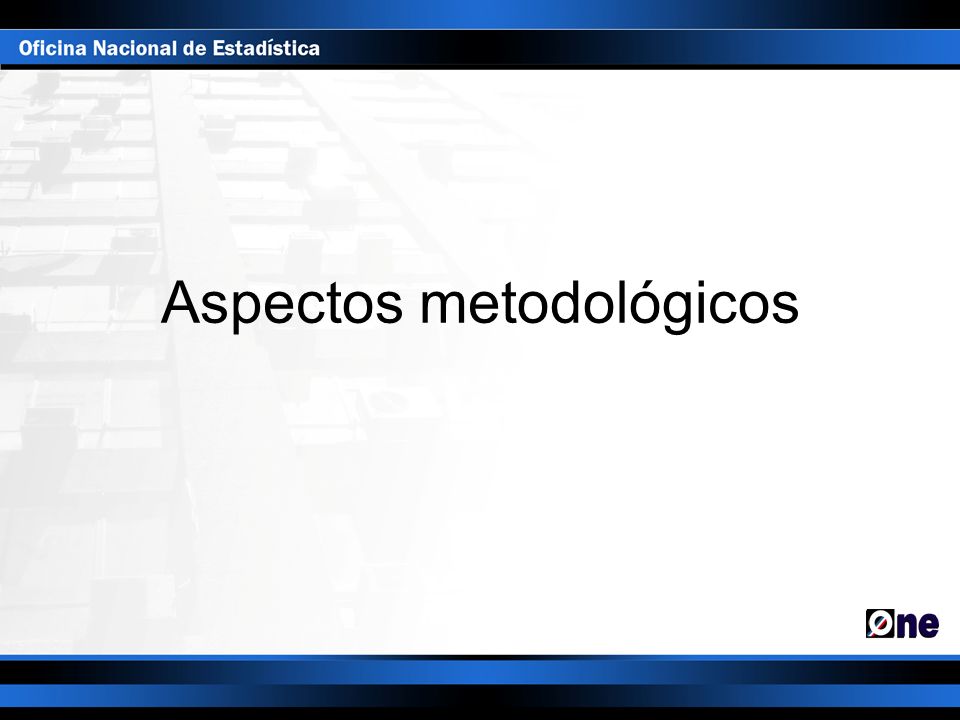 Oficina Nacional de Estadística

Aspectos metodológicos

One